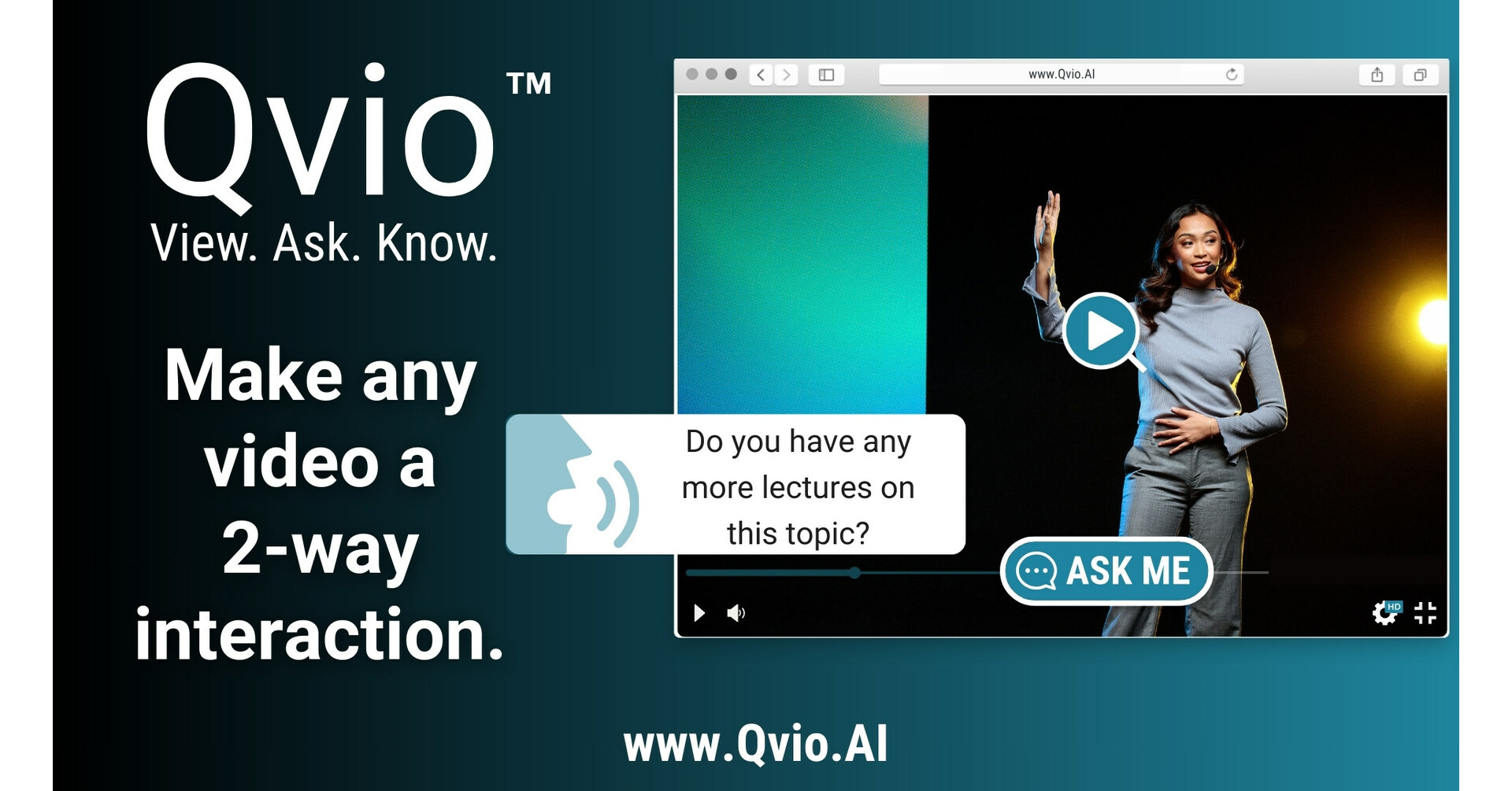 Qvio™
View. Ask. Know.

Make any video a 2-way interaction.

www.Qvio.AI

Do you have any more lectures on this topic?

ASK ME

HD

www.Qvio.AI